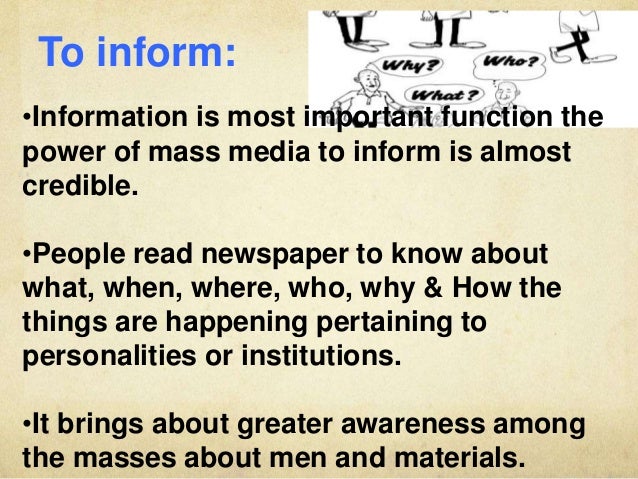 To inform:

Why? Who? What?

•Information is most important function the power of mass media to inform is almost credible.

•People read newspaper to know about what, when, where, who, why & How the things are happening pertaining to personalities or institutions.

•It brings about greater awareness among the masses about men and materials.